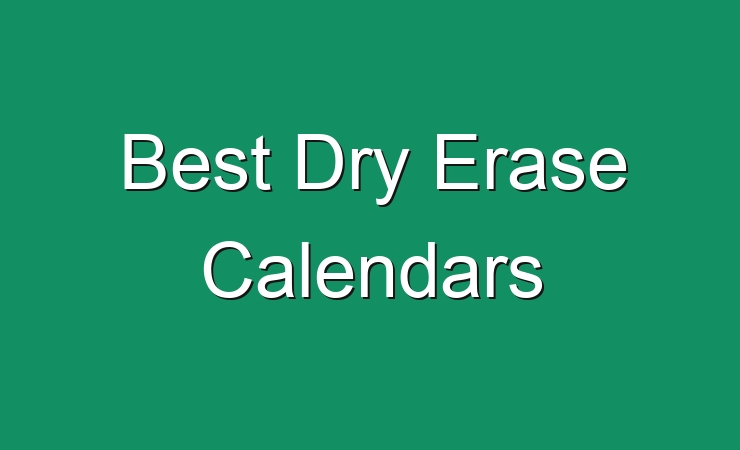 Best Dry Erase Calendars